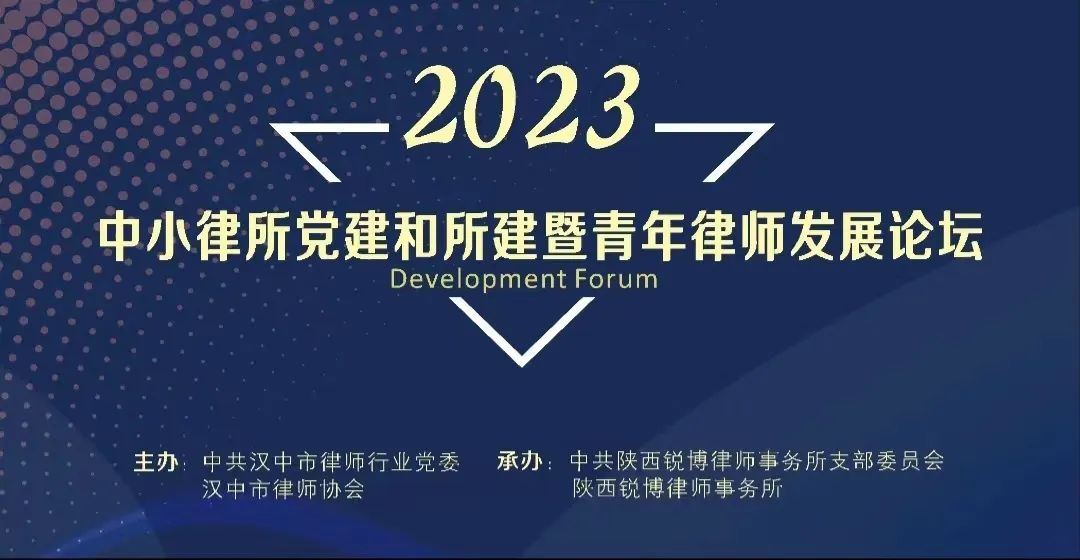 2023

中小律所党建和所建暨青年律师发展论坛
Development Forum

主办：中共汉中市律师行业党委
汉中市律师协会

承办：中共陕西锐博律师事务所支部委员会
陕西锐博律师事务所